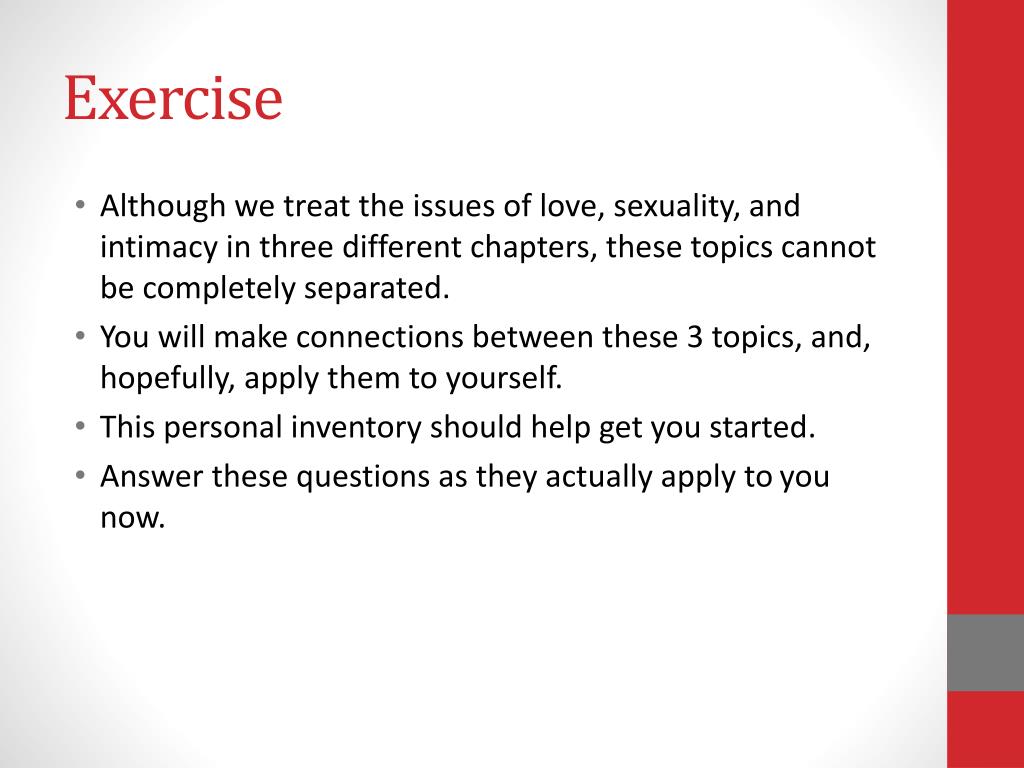 Exercise

• Although we treat the issues of love, sexuality, and intimacy in three different chapters, these topics cannot be completely separated.
• You will make connections between these 3 topics, and, hopefully, apply them to yourself.
• This personal inventory should help get you started.
• Answer these questions as they actually apply to you now.